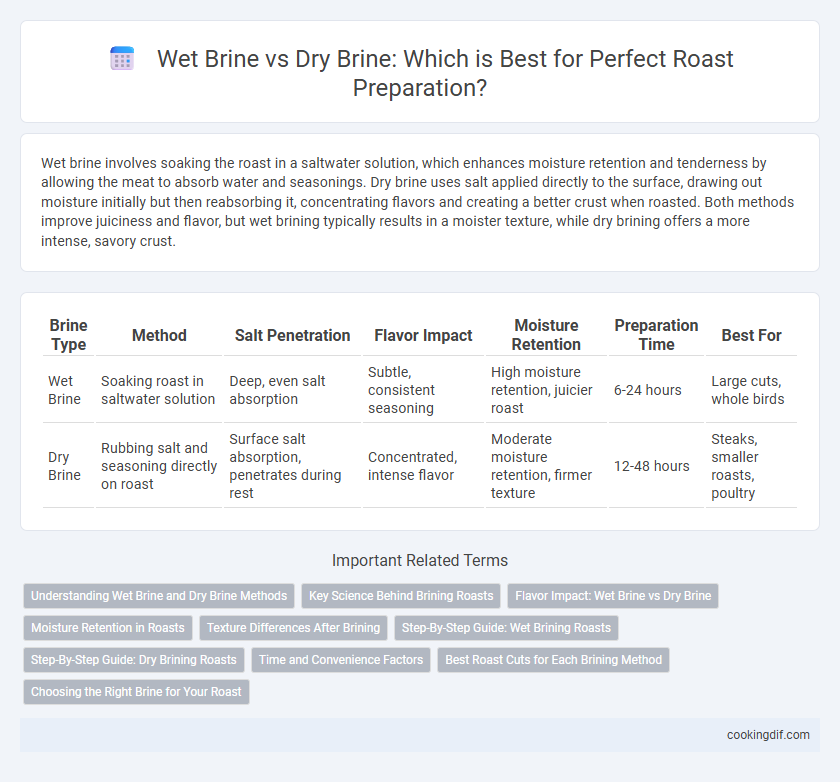 Wet Brine vs Dry Brine: Which is Best for Perfect Roast Preparation?

Wet brine involves soaking the roast in a saltwater solution, which enhances moisture retention and tenderness by allowing the meat to absorb water and seasonings. Dry brine uses salt applied directly to the surface, drawing out moisture initially but then reabsorbing it, concentrating flavors and creating a better crust when roasted. Both methods improve juiciness and flavor, but wet brining typically results in a moister texture, while dry brining offers a more intense, savory crust.

| Brine Type | Method | Salt Penetration | Flavor Impact | Moisture Retention | Preparation Time | Best For |
|---|---|---|---|---|---|---|
| Wet Brine | Soaking roast in saltwater solution | Deep, even salt absorption | Subtle, consistent seasoning | High moisture retention, juicier roast | 6-24 hours | Large cuts, whole birds |
| Dry Brine | Rubbing salt and seasoning directly on roast | Surface salt absorption, penetrates during rest | Concentrated, intense flavor | Moderate moisture retention, firmer texture | 12-48 hours | Steaks, smaller roasts, poultry |

Important Related Terms

Understanding Wet Brine and Dry Brine Methods
Key Science Behind Brining Roasts
Flavor Impact: Wet Brine vs Dry Brine
Moisture Retention in Roasts
Texture Differences After Brining
Step-By-Step Guide: Wet Brining Roasts
Step-By-Step Guide: Dry Brining Roasts
Time and Convenience Factors
Best Roast Cuts for Each Brining Method
Choosing the Right Brine for Your Roast

cookingdif.com